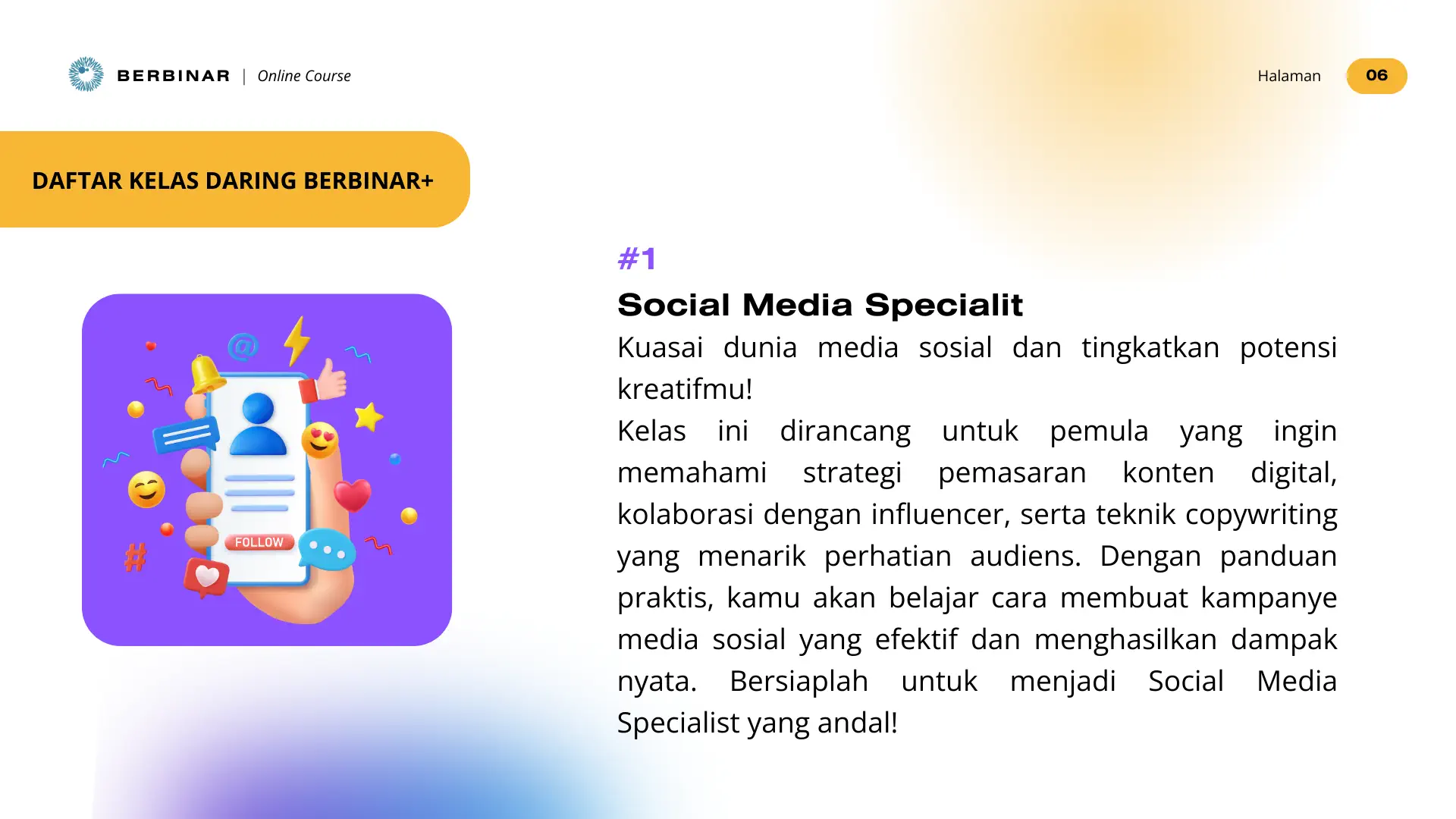 BERBINAR | Online Course

Halaman 06

DAFTAR KELAS DARING BERBINAR+

FOLLOW

#1

Social Media Specialit

Kuasai dunia media sosial dan tingkatkan potensi kreatifmu!

Kelas ini dirancang untuk pemula yang ingin memahami strategi pemasaran konten digital, kolaborasi dengan influencer, serta teknik copywriting yang menarik perhatian audiens. Dengan panduan praktis, kamu akan belajar cara membuat kampanye media sosial yang efektif dan menghasilkan dampak nyata. Bersiaplah untuk menjadi Social Media Specialist yang andal!